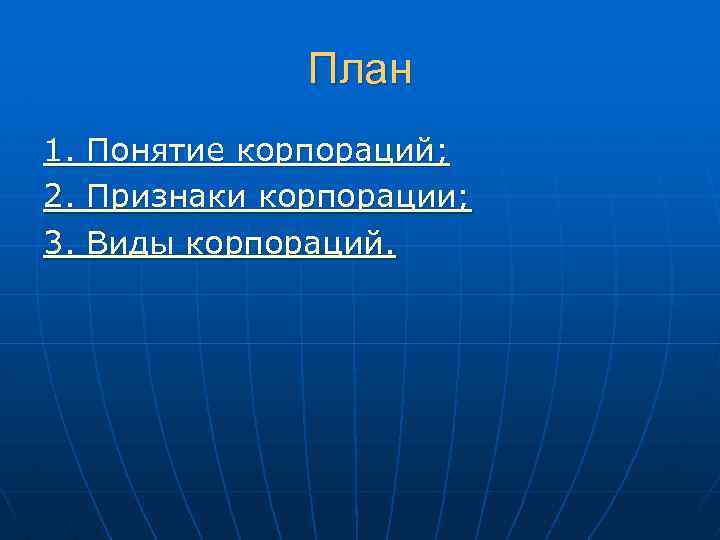 План

1. Понятие корпораций;
2. Признаки корпорации;
3. Виды корпораций.